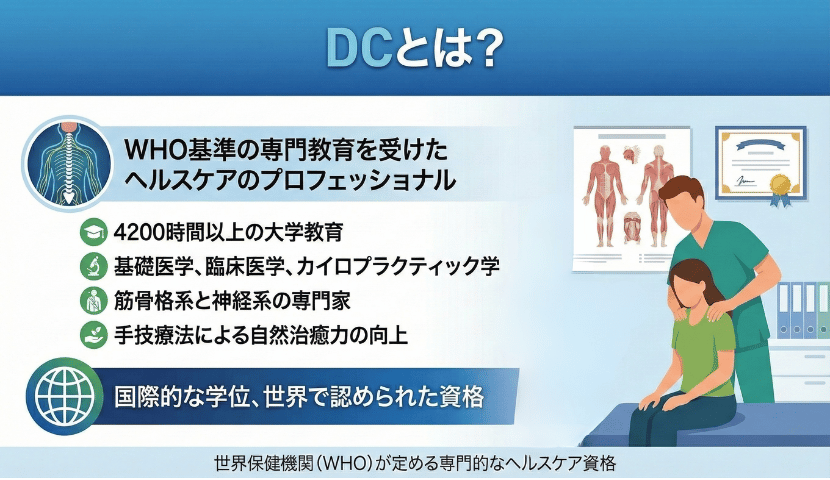 DCとは?

WHO基準の専門教育を受けたヘルスケアのプロフェッショナル

4200時間以上の大学教育

基礎医学、臨床医学、カイロプラクティック学

筋骨格系と神経系の専門家

手技療法による自然治癒力の向上

国際的な学位、世界で認められた資格

世界保健機関(WHO)が定める専門的なヘルスケア資格